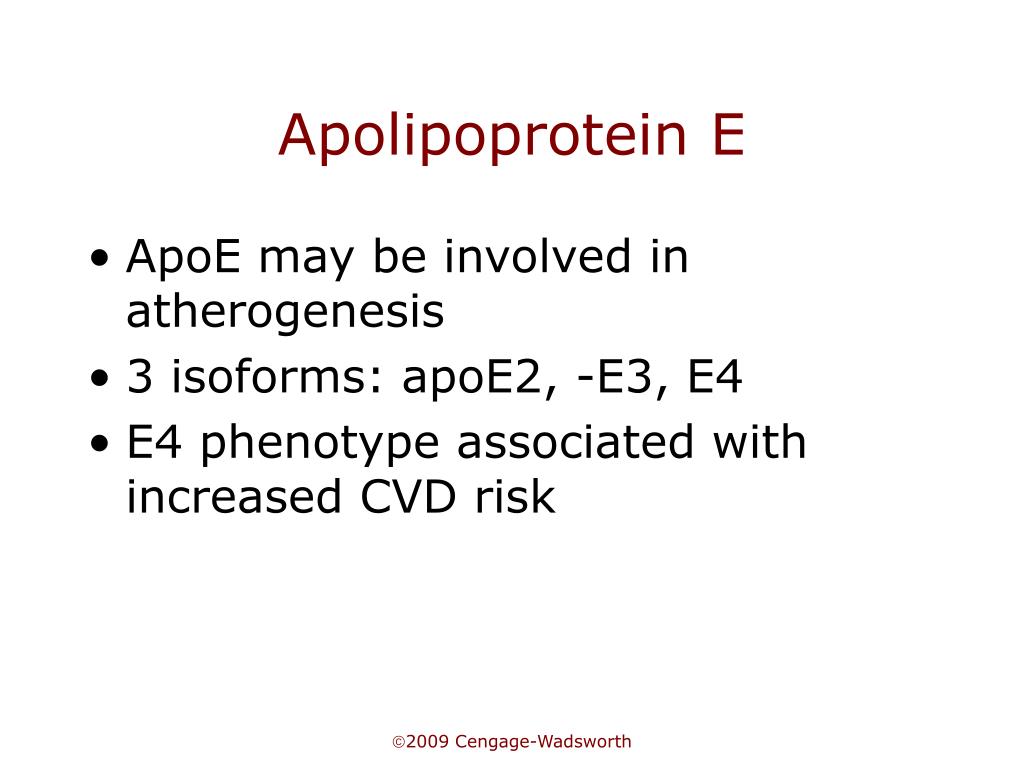 Apolipoprotein E

• ApoE may be involved in atherogenesis
• 3 isoforms: apoE2, -E3, E4
• E4 phenotype associated with increased CVD risk

©2009 Cengage-Wadsworth